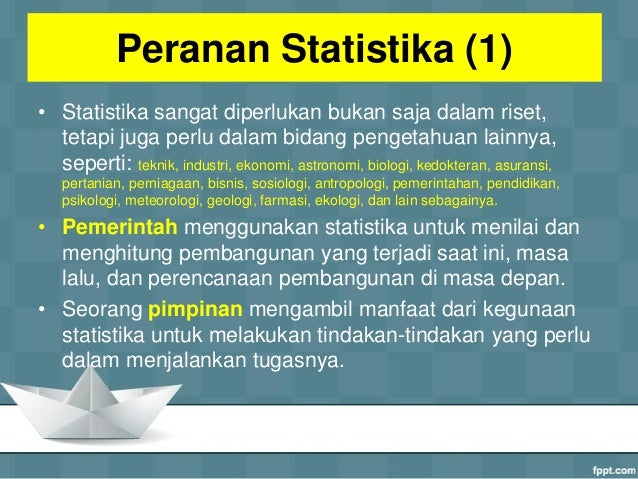 Peranan Statistika (1)

• Statistika sangat diperlukan bukan saja dalam riset, tetapi juga perlu dalam bidang pengetahuan lainnya, seperti: teknik, industri, ekonomi, astronomi, biologi, kedokteran, asuransi, pertanian, perniagaan, bisnis, sosiologi, antropologi, pemerintahan, pendidikan, psikologi, meteorologi, geologi, farmasi, ekologi, dan lain sebagainya.

• Pemerintah menggunakan statistika untuk menilai dan menghitung pembangunan yang terjadi saat ini, masa lalu, dan perencanaan pembangunan di masa depan.

• Seorang pimpinan mengambil manfaat dari kegunaan statistika untuk melakukan tindakan-tindakan yang perlu dalam menjalankan tugasnya.

fppt.com